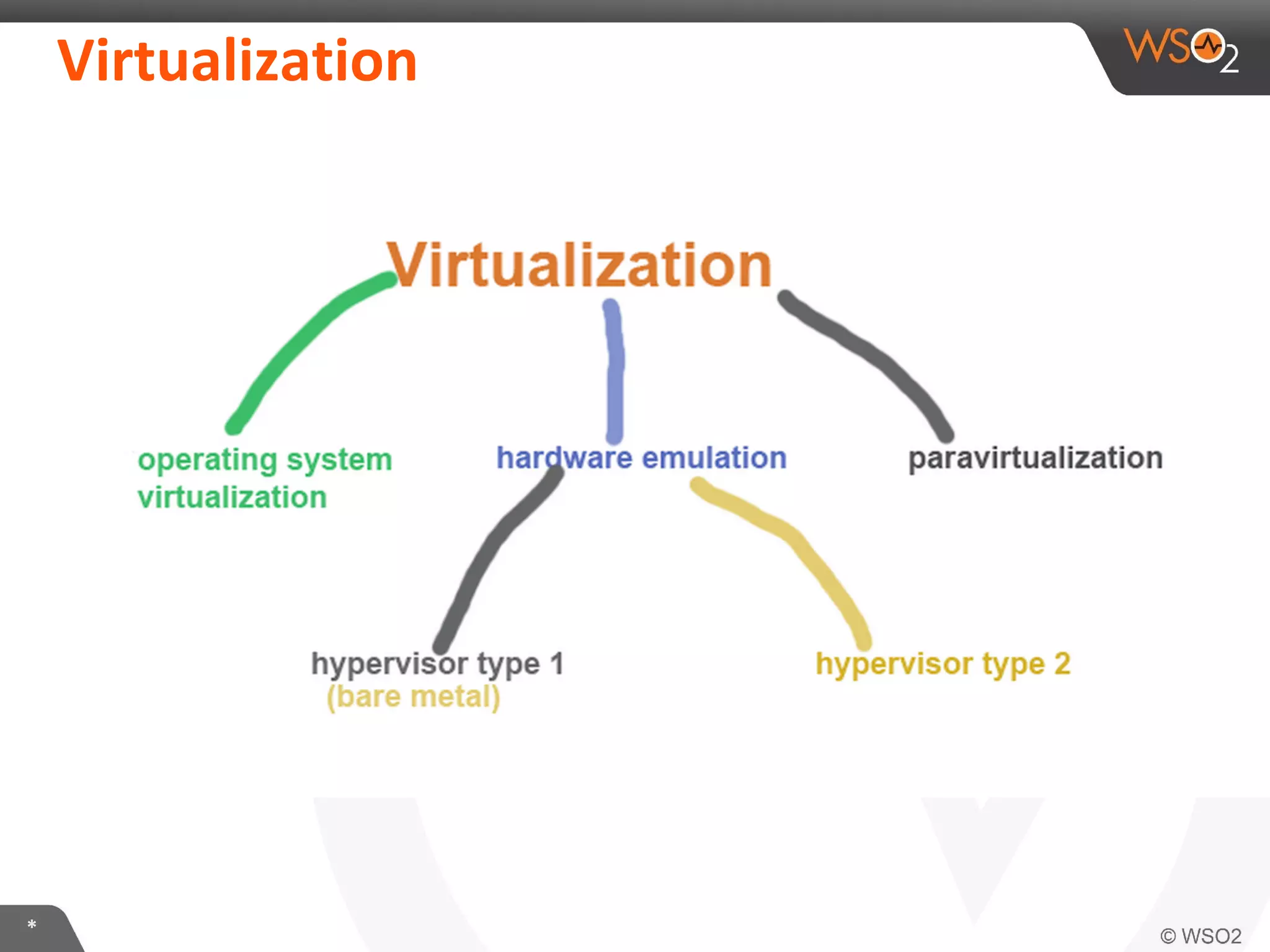 Virtualization

WSO2

Virtualization

operating system virtualization

hardware emulation

paravirtualization

hypervisor type 1
(bare metal)

hypervisor type 2

*

© WSO2